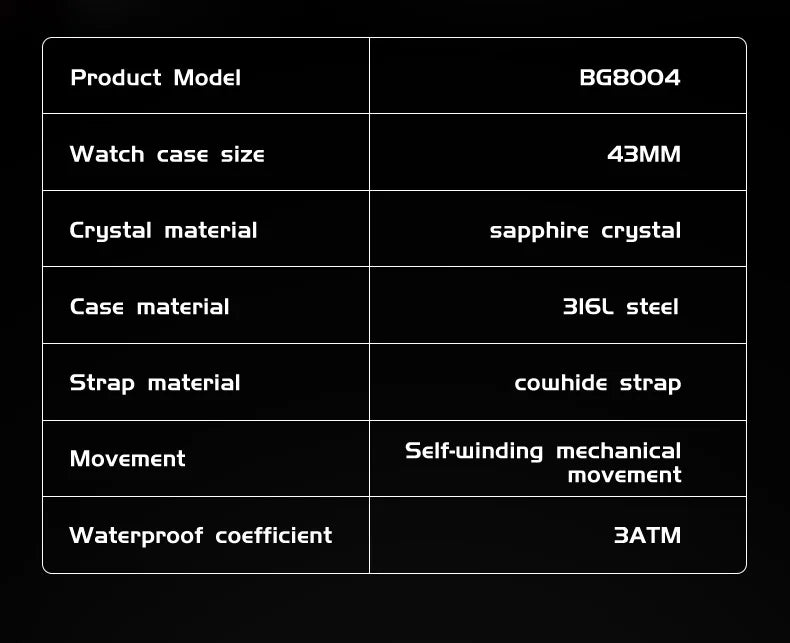 | Product Model | BG8004 |
|---|---|
| Watch case size | 43MM |
| Crystal material | sapphire crystal |
| Case material | 316L steel |
| Strap material | cowhide strap |
| Movement | Self-winding mechanical movement |
| Waterproof coefficient | 3ATM |